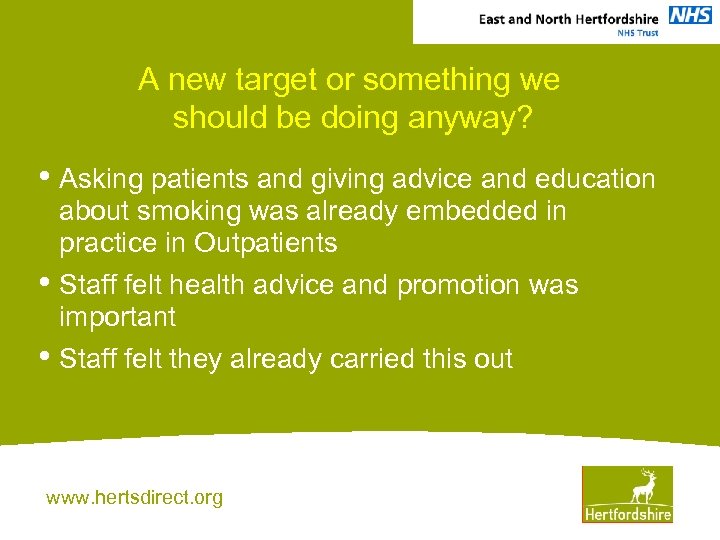 East and North Hertfordshire NHS
NHS Trust

A new target or something we should be doing anyway?

• Asking patients and giving advice and education about smoking was already embedded in practice in Outpatients

• Staff felt health advice and promotion was important

• Staff felt they already carried this out

www.hertsdirect.org

Hertfordshire